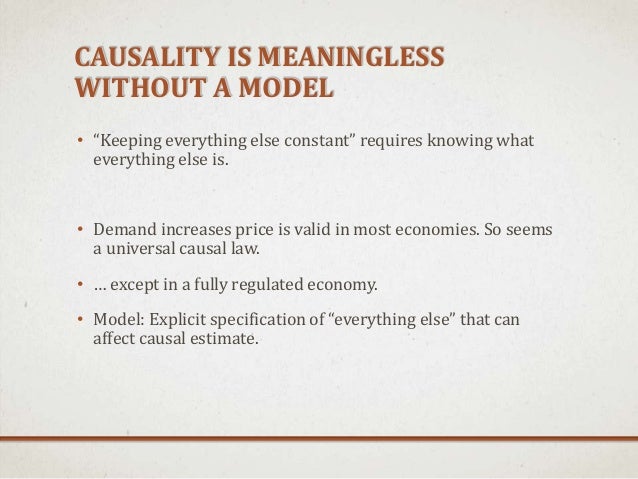 CAUSALITY IS MEANINGLESS WITHOUT A MODEL

• “Keeping everything else constant” requires knowing what everything else is.

• Demand increases price is valid in most economies. So seems a universal causal law.

• … except in a fully regulated economy.

• Model: Explicit specification of “everything else” that can affect causal estimate.